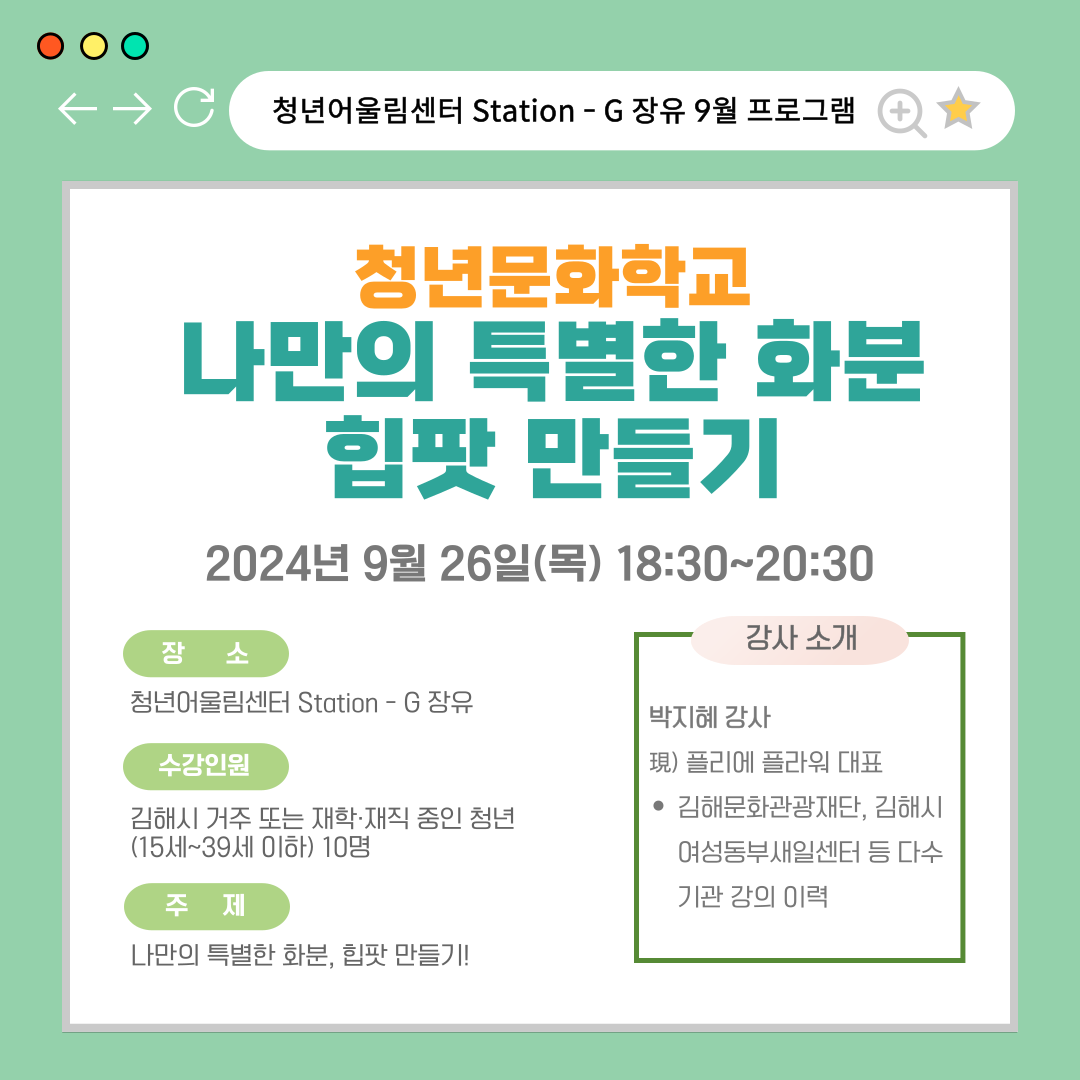 청년어울림센터 Station - G 장유 9월 프로그램

청년문화학교
나만의 특별한 화분
힙팟 만들기

2024년 9월 26일(목) 18:30~20:30

장 소
청년어울림센터 Station - G 장유

수강인원
김해시 거주 또는 재학·재직 중인 청년 (15세~39세 이하) 10명

주 제
나만의 특별한 화분, 힙팟 만들기!

강사 소개
박지혜 강사
現) 플리에 플라워 대표
• 김해문화관광재단, 김해시 여성동부새일센터 등 다수 기관 강의 이력